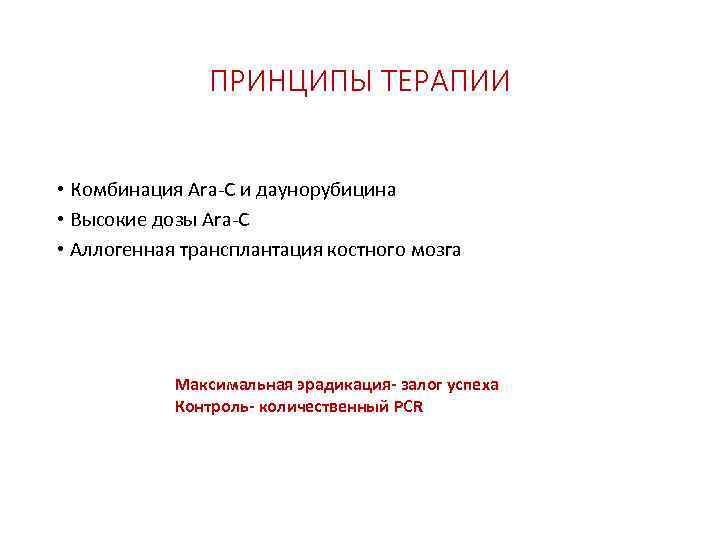 ПРИНЦИПЫ ТЕРАПИИ

• Комбинация Ara-C и даунорубицина
• Высокие дозы Ara-C
• Аллогенная трансплантация костного мозга

Максимальная эрадикация- залог успеха
Контроль- количественный PCR